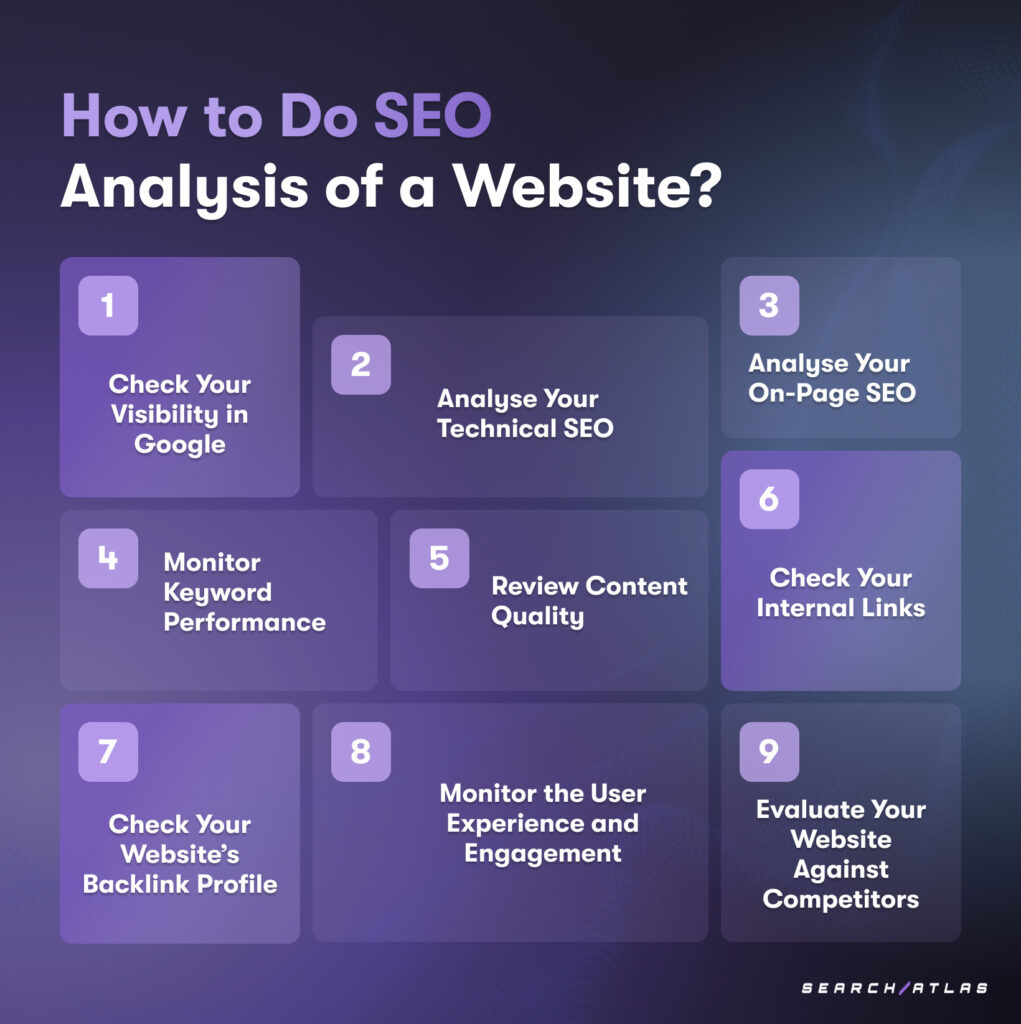 How to Do SEO
Analysis of a Website?

1
Check Your Visibility in Google

2
Analyse Your Technical SEO

3
Analyse Your On-Page SEO

4
Monitor Keyword Performance

5
Review Content Quality

6
Check Your Internal Links

7
Check Your Website's Backlink Profile

8
Monitor the User Experience and Engagement

9
Evaluate Your Website Against Competitors

SEARCH/ATLAS